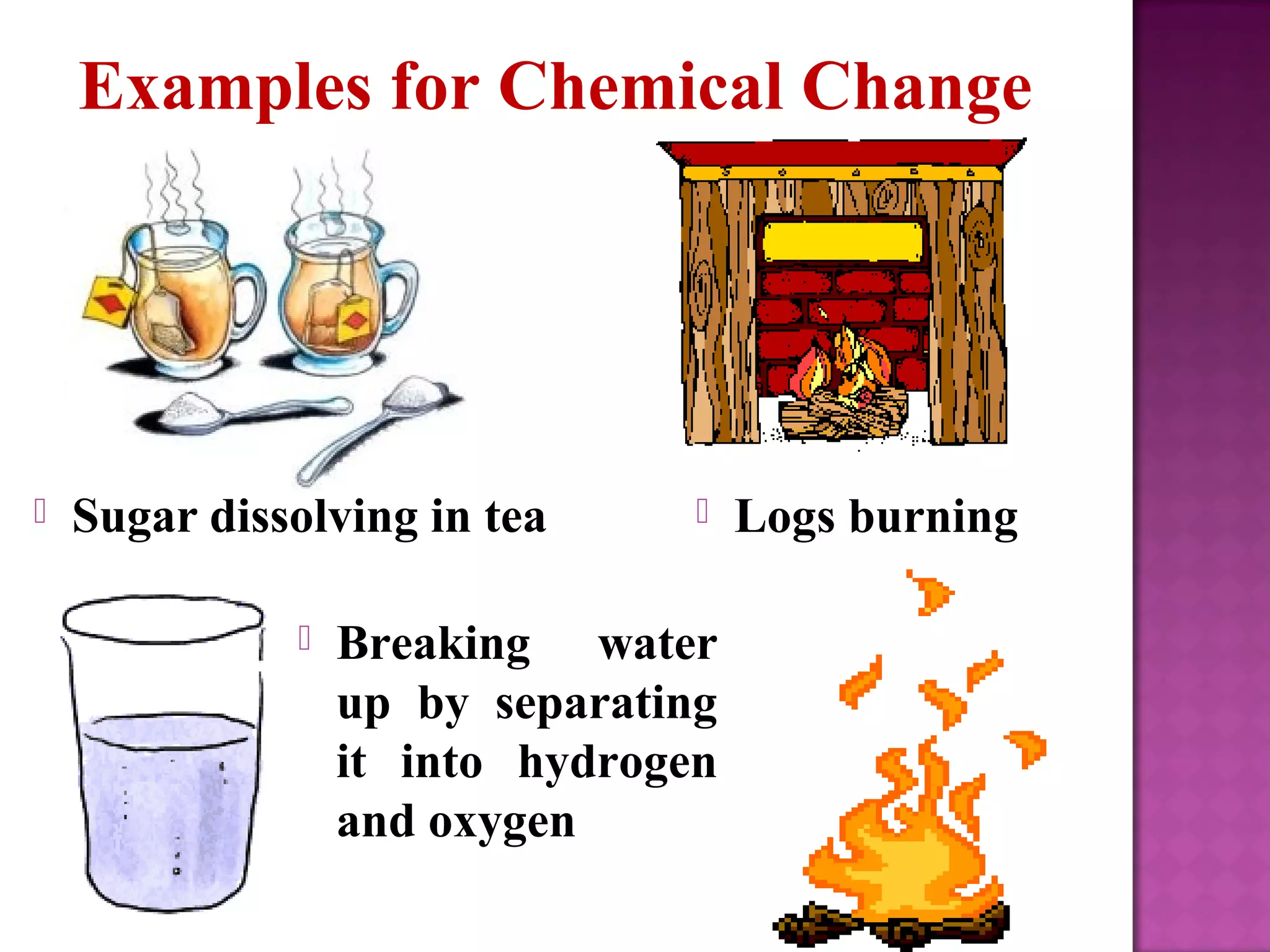 Examples for Chemical Change

Sugar dissolving in tea

Logs burning

Breaking water up by separating it into hydrogen and oxygen